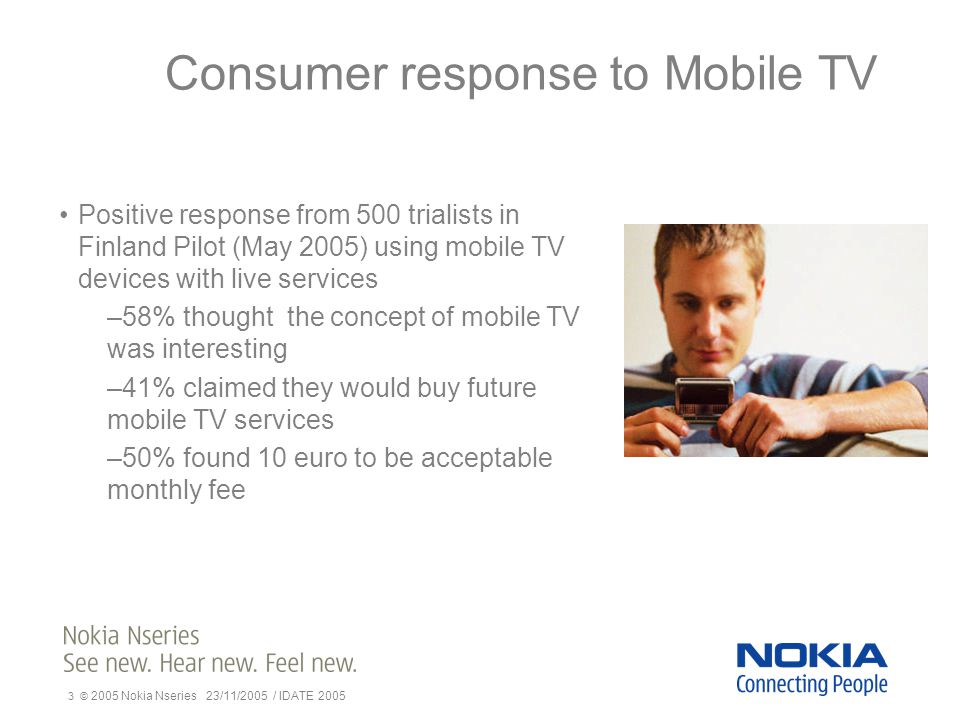 Consumer response to Mobile TV

• Positive response from 500 trialists in Finland Pilot (May 2005) using mobile TV devices with live services

–58% thought the concept of mobile TV was interesting

–41% claimed they would buy future mobile TV services

–50% found 10 euro to be acceptable monthly fee

Nokia Nseries
See new. Hear new. Feel new.

3 © 2005 Nokia Nseries 23/11/2005 / IDATE 2005

NOKIA
Connecting People